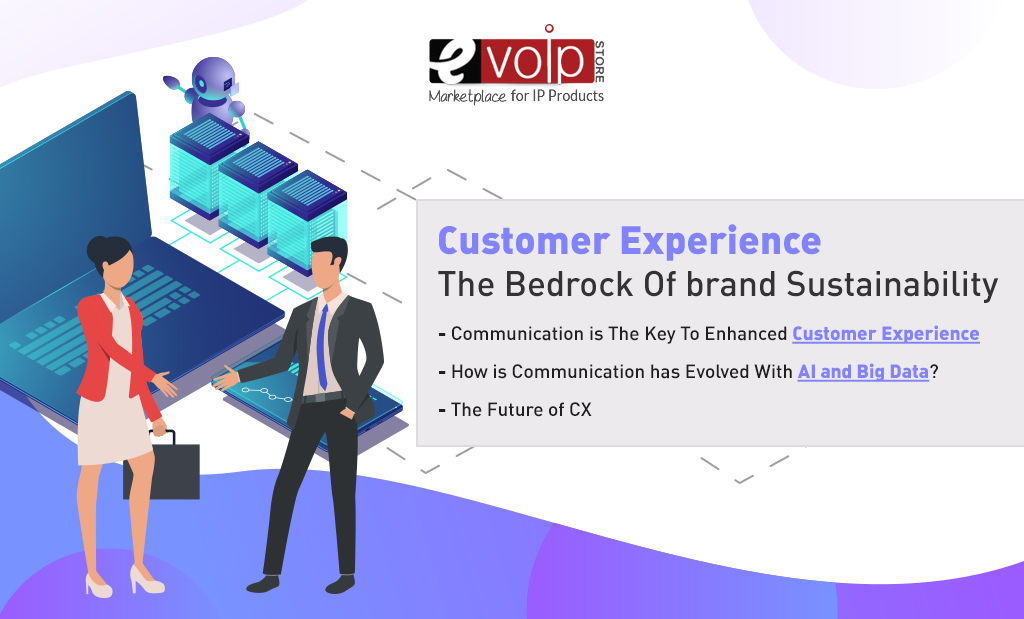 evoip STORE
Marketplace for IP Products

Customer Experience
The Bedrock Of brand Sustainability

- Communication is The Key To Enhanced Customer Experience

- How is Communication has Evolved With AI and Big Data?

- The Future of CX